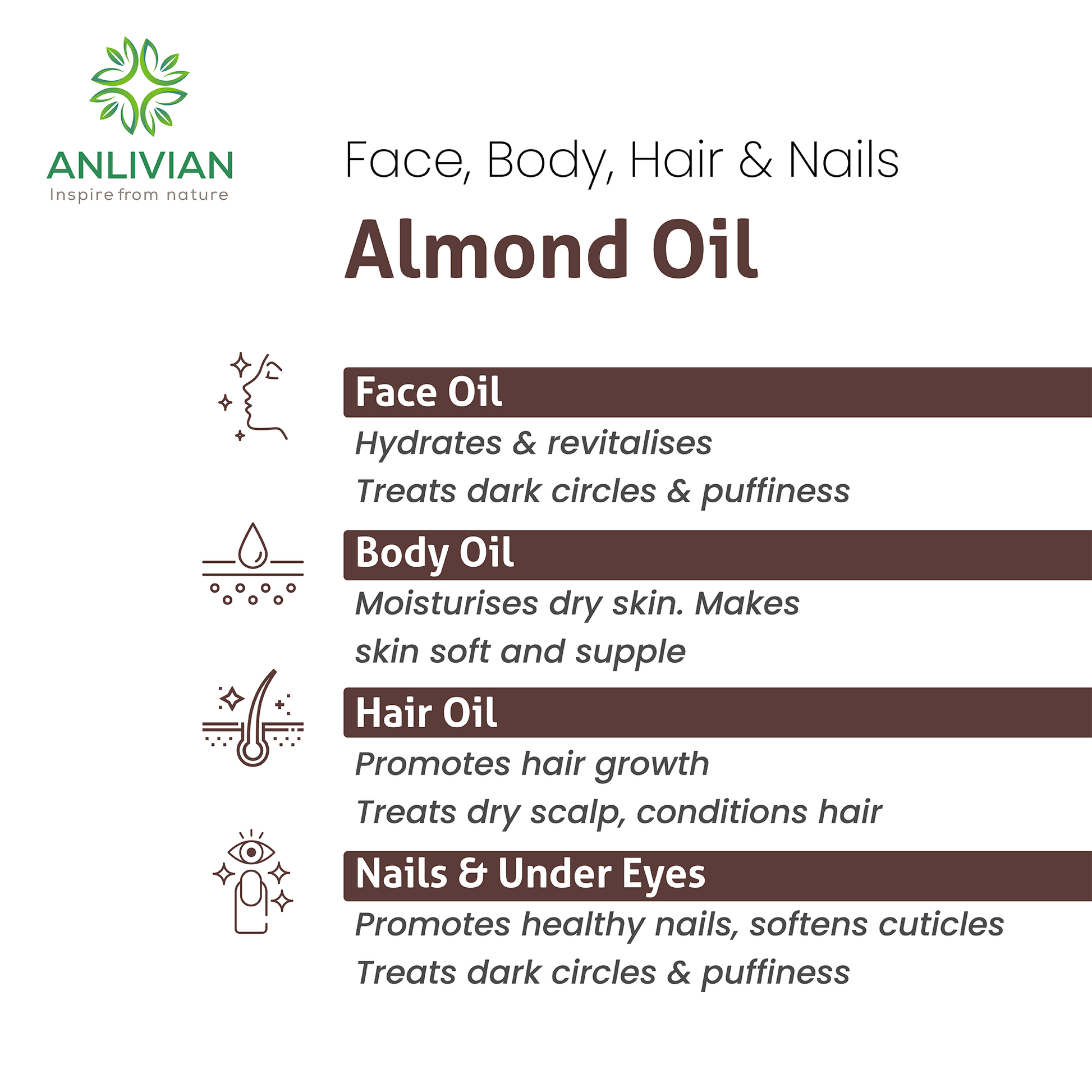 ANLIVIAN
Inspire from nature

Face, Body, Hair & Nails
Almond Oil

Face Oil
Hydrates & revitalises
Treats dark circles & puffiness

Body Oil
Moisturises dry skin. Makes skin soft and supple

Hair Oil
Promotes hair growth
Treats dry scalp, conditions hair

Nails & Under Eyes
Promotes healthy nails, softens cuticles
Treats dark circles & puffiness